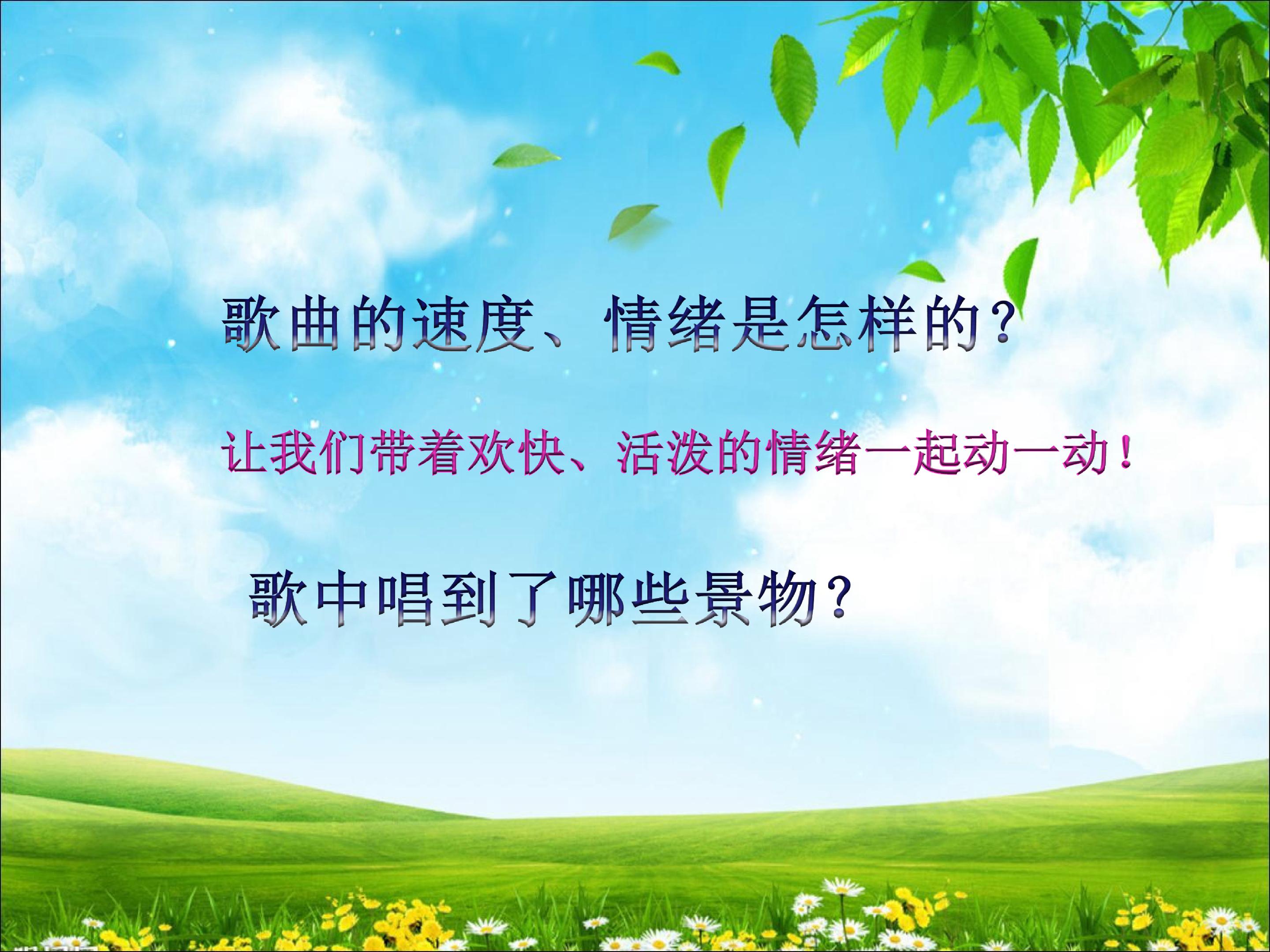 歌曲的速度、情绪是怎样的？

让我们带着欢快、活泼的情绪一起动一动！

歌中唱到了哪些景物？